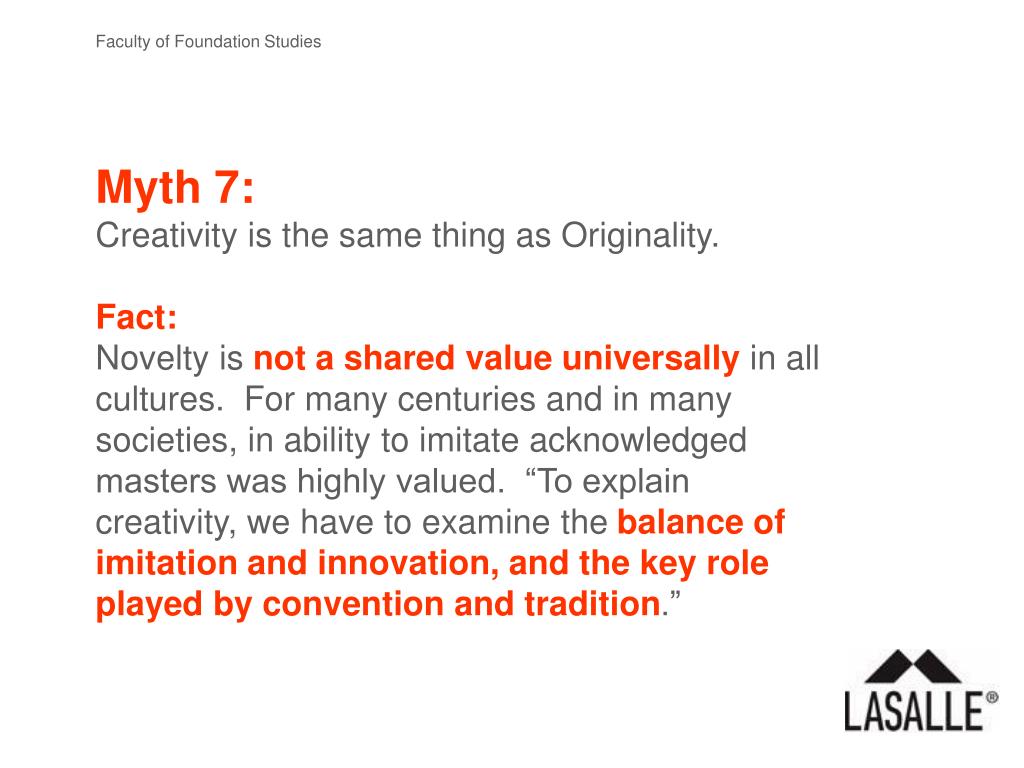 Faculty of Foundation Studies

Myth 7:
Creativity is the same thing as Originality.

Fact:
Novelty is not a shared value universally in all cultures. For many centuries and in many societies, in ability to imitate acknowledged masters was highly valued. “To explain creativity, we have to examine the balance of imitation and innovation, and the key role played by convention and tradition.”

LASALLE®